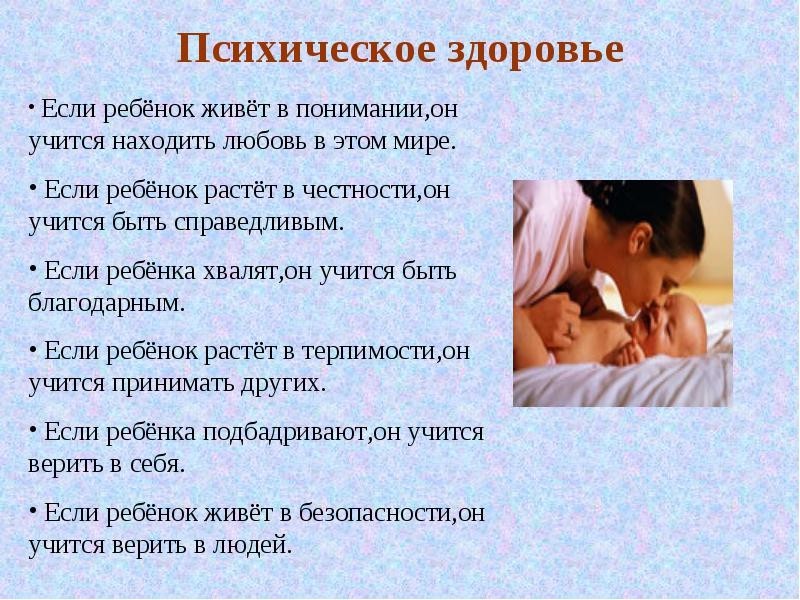 Психическое здоровье

• Если ребёнок живёт в понимании,он учится находить любовь в этом мире.

• Если ребёнок растёт в честности,он учится быть справедливым.

• Если ребёнка хвалят,он учится быть благодарным.

• Если ребёнок растёт в терпимости,он учится принимать других.

• Если ребёнка подбадривают,он учится верить в себя.

• Если ребёнок живёт в безопасности,он учится верить в людей.